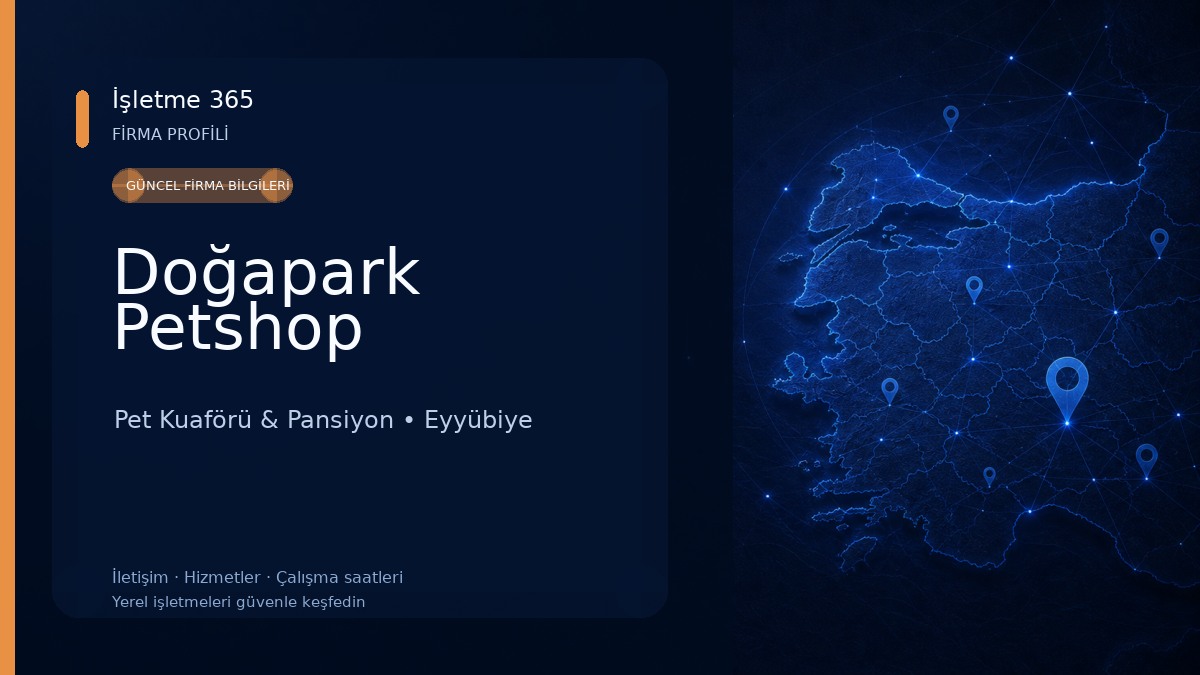 İşletme 365
FİRMA PROFİLİ

GÜNCEL FİRMA BİLGİLERİ

Doğapark Petshop

Pet Kuaförü & Pansiyon • Eyyübiye

İletişim · Hizmetler · Çalışma saatleri
Yerel işletmeleri güvenle keşfedin